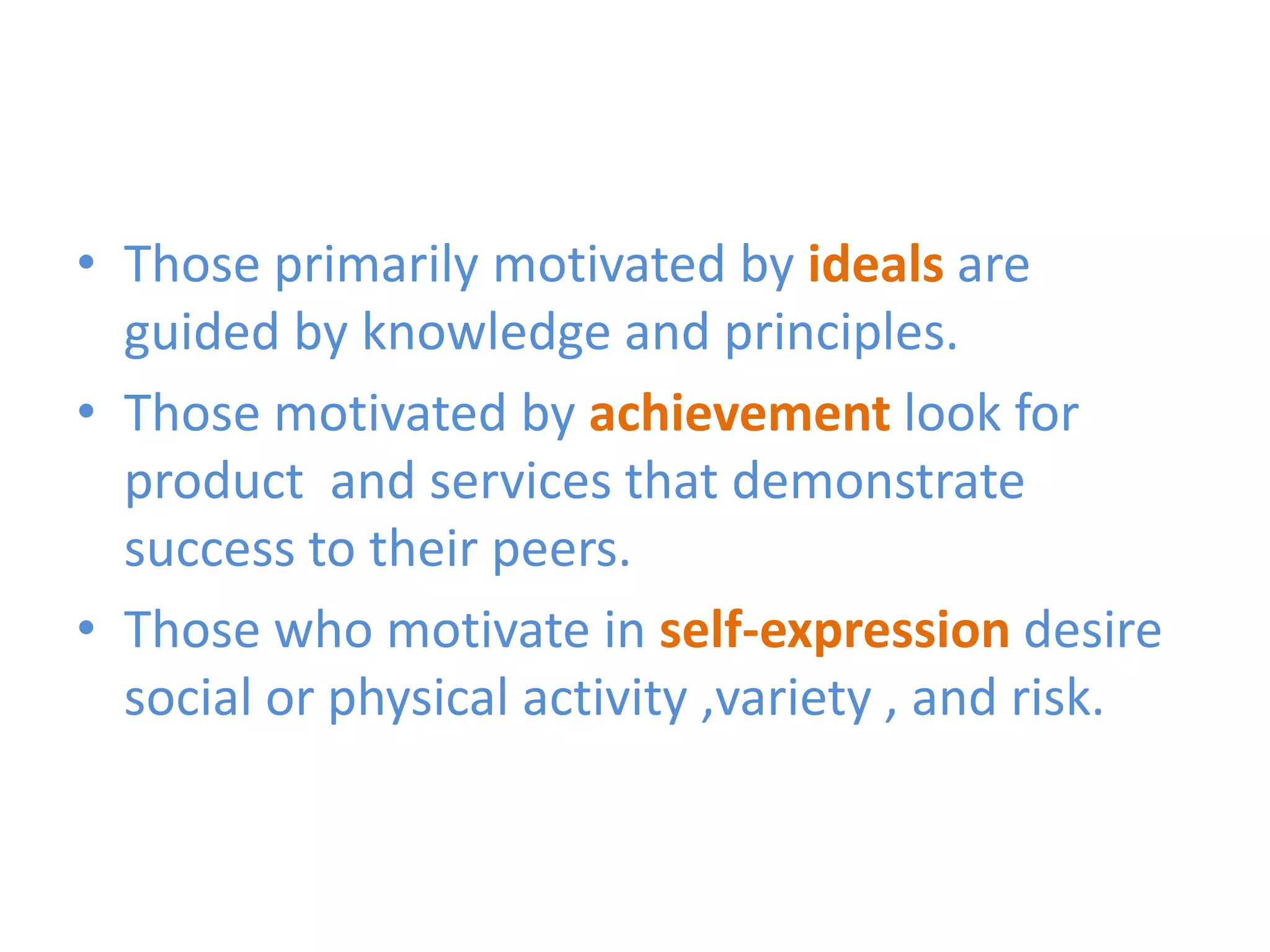 • Those primarily motivated by ideals are guided by knowledge and principles.
• Those motivated by achievement look for product  and services that demonstrate success to their peers.
• Those who motivate in self-expression desire social or physical activity ,variety , and risk.